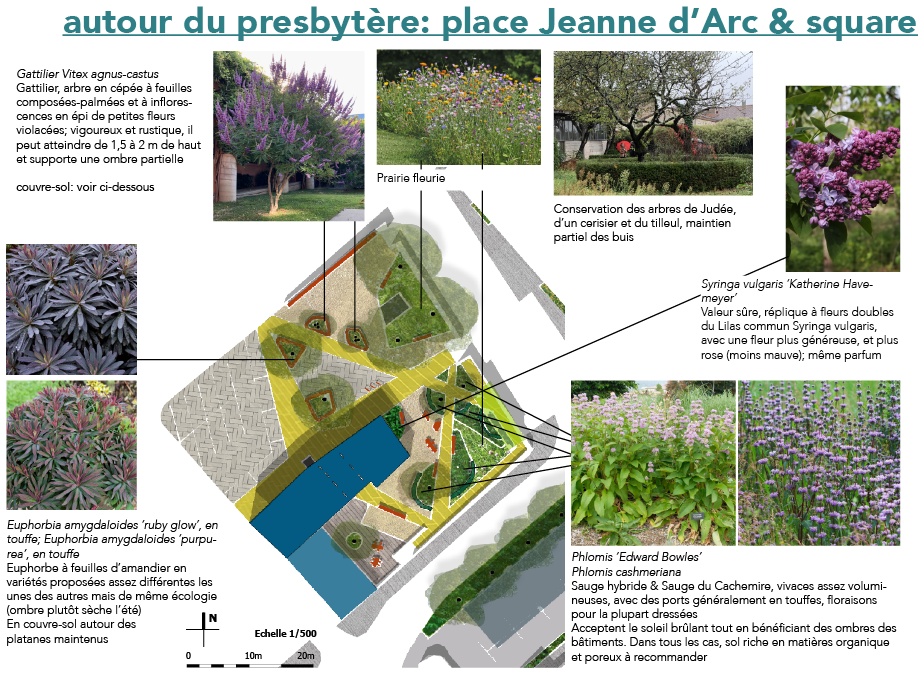 autour du presbytère: place Jeanne d'Arc & square

Gattilier Vitex agnus-castus
Gattilier, arbre en cépée à feuilles composées-palmées et à inflorescences en épi de petites fleurs violacées; vigoureux et rustique, il peut atteindre de 1,5 à 2 m de haut et supporte une ombre partielle

couvre-sol: voir ci-dessous

Prairie fleurie

Conservation des arbres de Judée, d'un cerisier et du tilleul, maintien partiel des buis

Syringa vulgaris 'Katherine Havemeyer'
Valeur sûre, réplique à fleurs doubles du Lilas commun Syringa vulgaris, avec une fleur plus généreuse, et plus rose (moins mauve); même parfum

Euphorbia amygdaloides 'ruby glow', en touffe; Euphorbia amygdaloides 'purpurea', en touffe
Euphorbe à feuilles d'amandier en variétés proposées assez différentes les unes des autres mais de même écologie (ombre plutôt sèche l'été)
En couvre-sol autour des platanes maintenus

N

Echelle 1/500

0 10m 20m

Phlomis 'Edward Bowles'
Phlomis cashmeriana
Sauge hybride & Sauge du Cachemire, vivaces assez volumineuses, avec des ports généralement en touffes, floraisons pour la plupart dressées
Acceptent le soleil brûlant tout en bénéficiant des ombres des bâtiments. Dans tous les cas, sol riche en matières organique et poreux à recommander